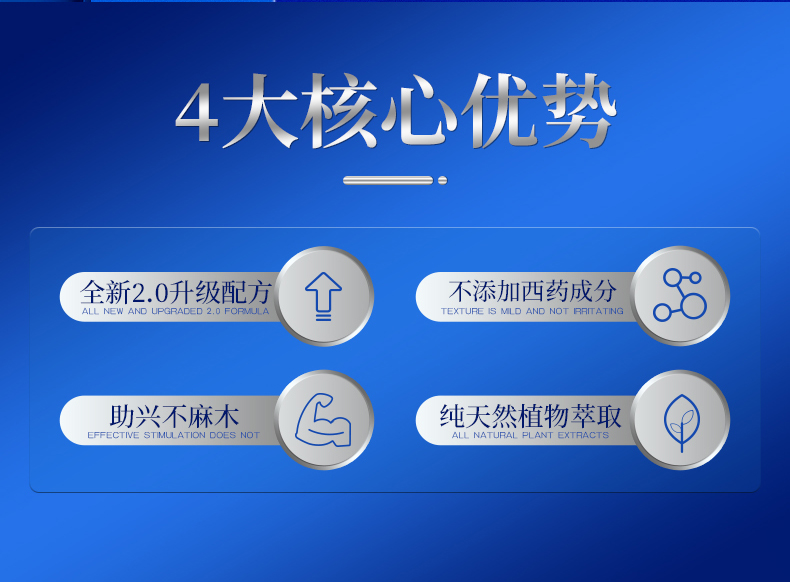 4大核心优势

全新2.0升级配方
ALL NEW AND UPGRADED 2.0 FORMULA

不添加西药成分
TEXTURE IS MILD AND NOT IRRITATING

助兴不麻木
EFFECTIVE STIMULATION DOES NOT

纯天然植物萃取
ALL NATURAL PLANT EXTRACTS